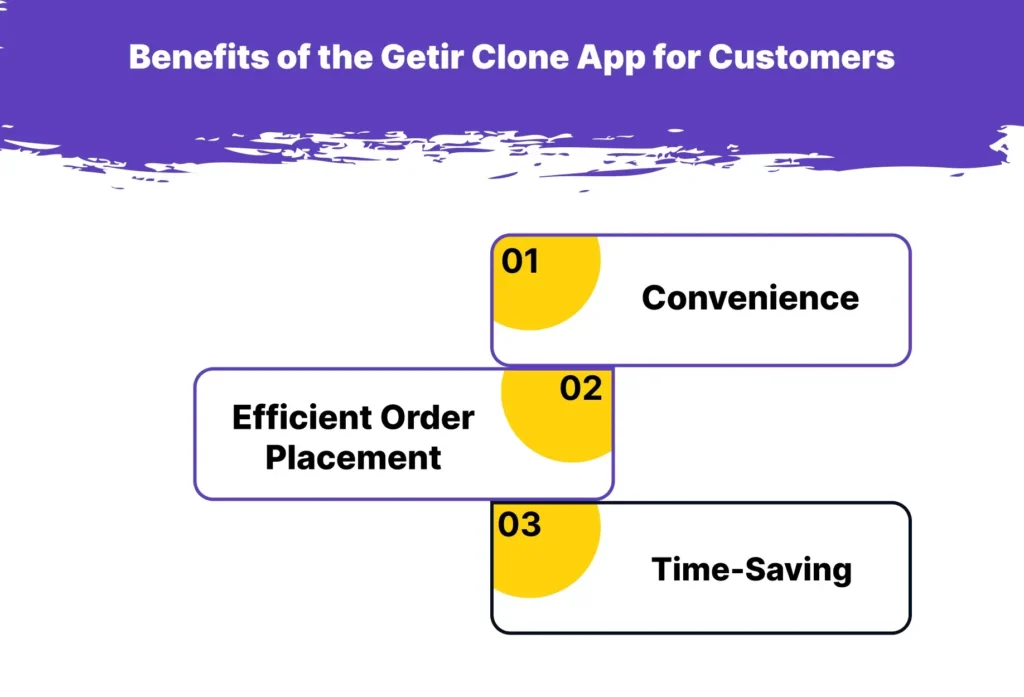 Benefits of the Getir Clone App for Customers

01

Convenience

02

Efficient Order Placement

03

Time-Saving